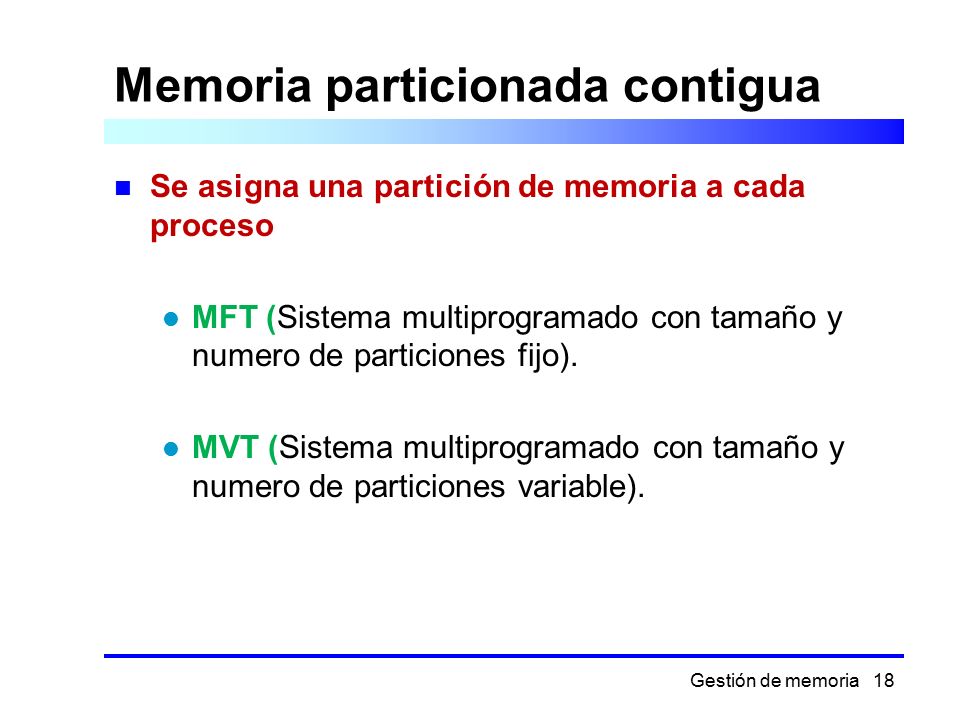 Memoria particionada contigua

Se asigna una partición de memoria a cada proceso

MFT (Sistema multiprogramado con tamaño y numero de particiones fijo).

MVT (Sistema multiprogramado con tamaño y numero de particiones variable).

Gestión de memoria 18